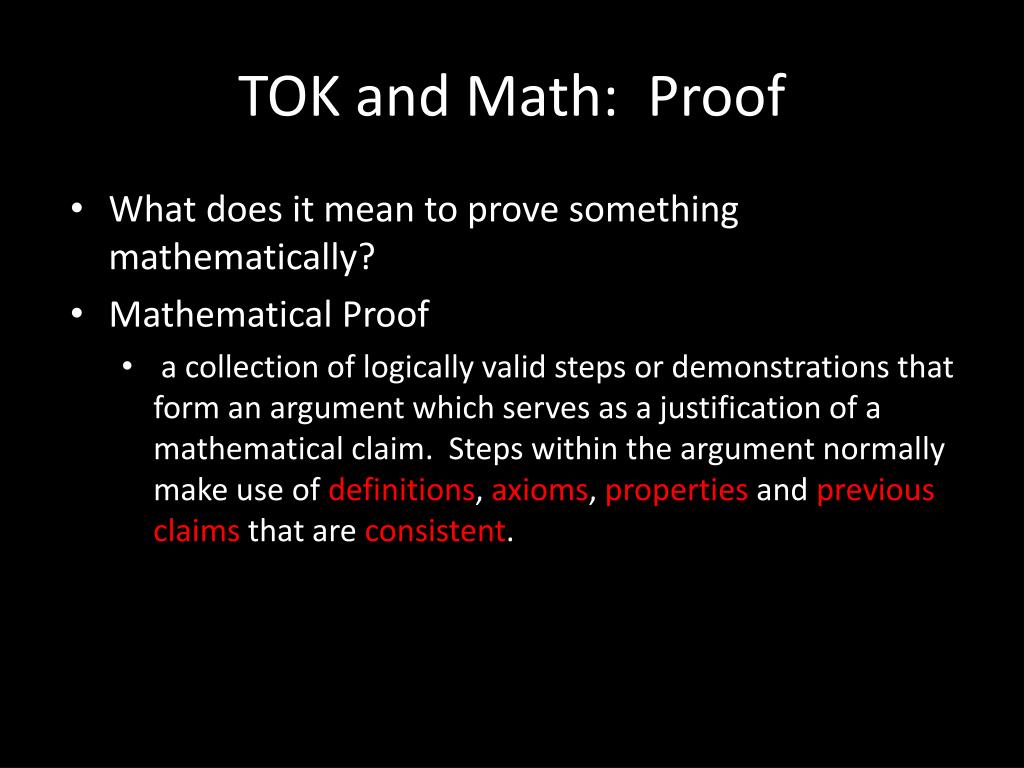 TOK and Math: Proof

• What does it mean to prove something mathematically?
• Mathematical Proof
  • a collection of logically valid steps or demonstrations that form an argument which serves as a justification of a mathematical claim. Steps within the argument normally make use of definitions, axioms, properties and previous claims that are consistent.